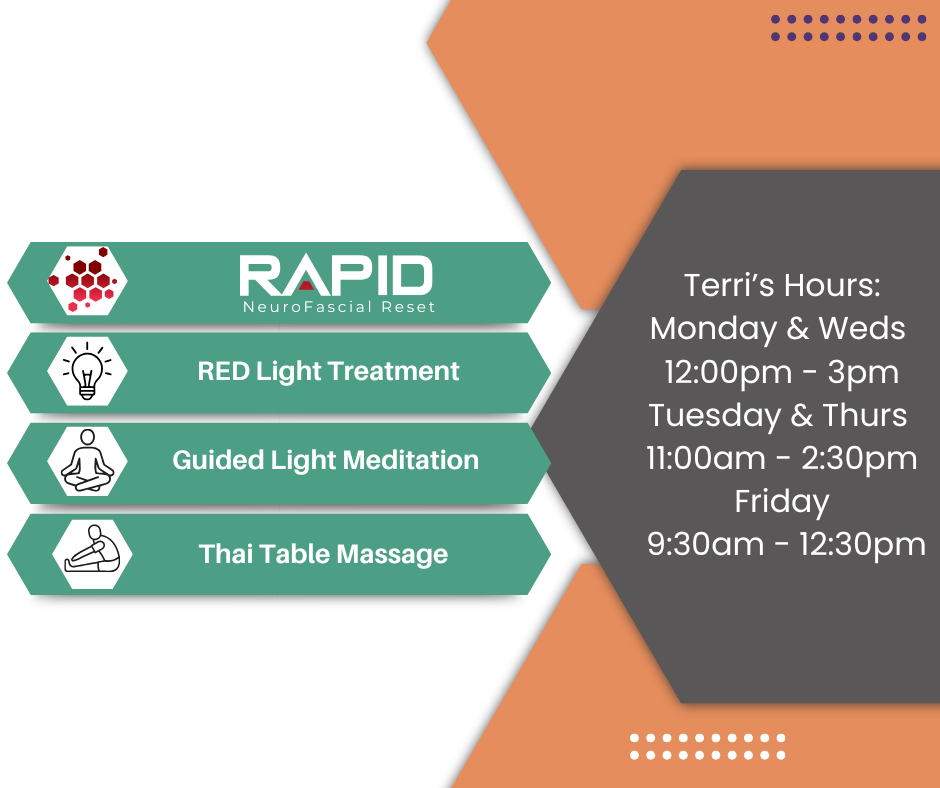 RAPID
NeuroFascial Reset

RED Light Treatment

Guided Light Meditation

Thai Table Massage

Terri's Hours:
Monday & Weds
12:00pm - 3pm
Tuesday & Thurs
11:00am - 2:30pm
Friday
9:30am - 12:30pm